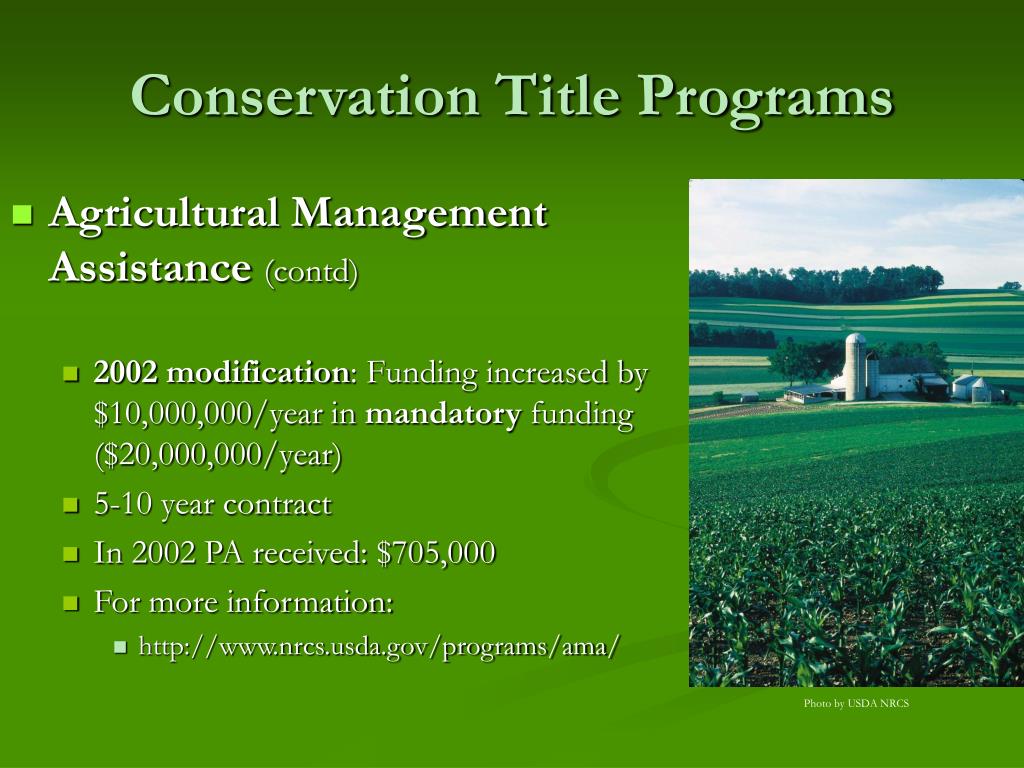 Conservation Title Programs

Agricultural Management Assistance (contd)

2002 modification: Funding increased by \$10,000,000/year in mandatory funding (\$20,000,000/year)

5-10 year contract

In 2002 PA received: \$705,000

For more information:

http://www.nrcs.usda.gov/programs/ama/

Photo by USDA NRCS